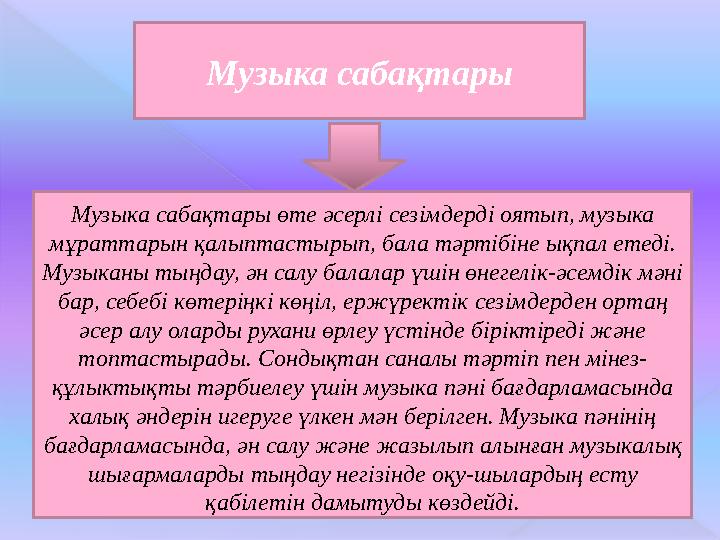 Музыка сабақтары

Музыка сабақтары өте әсерлі сезімдерді оятып, музыка мұраттарын қалыптастырып, бала тәртібіне ықпал етеді. Музыканы тыңдау, ән салу балалар үшін өнегелік-әсемдік мәні бар, себебі көтеріңкі көңіл, ержүректік сезімдерден ортаң әсер алу оларды рухани өрлеу үстінде біріктіреді және топтастырады. Сондықтан саналы тәртіп пен мінез-құлықтықты тәрбиелеу үшін музыка пәні бағдарламасында халық әндерін игеруге үлкен мән берілген. Музыка пәнінің бағдарламасында, ән салу және жазылып алынған музыкалық шығармаларды тыңдау негізінде оқу-шылардың есту қабілетін дамытуды көздейді.